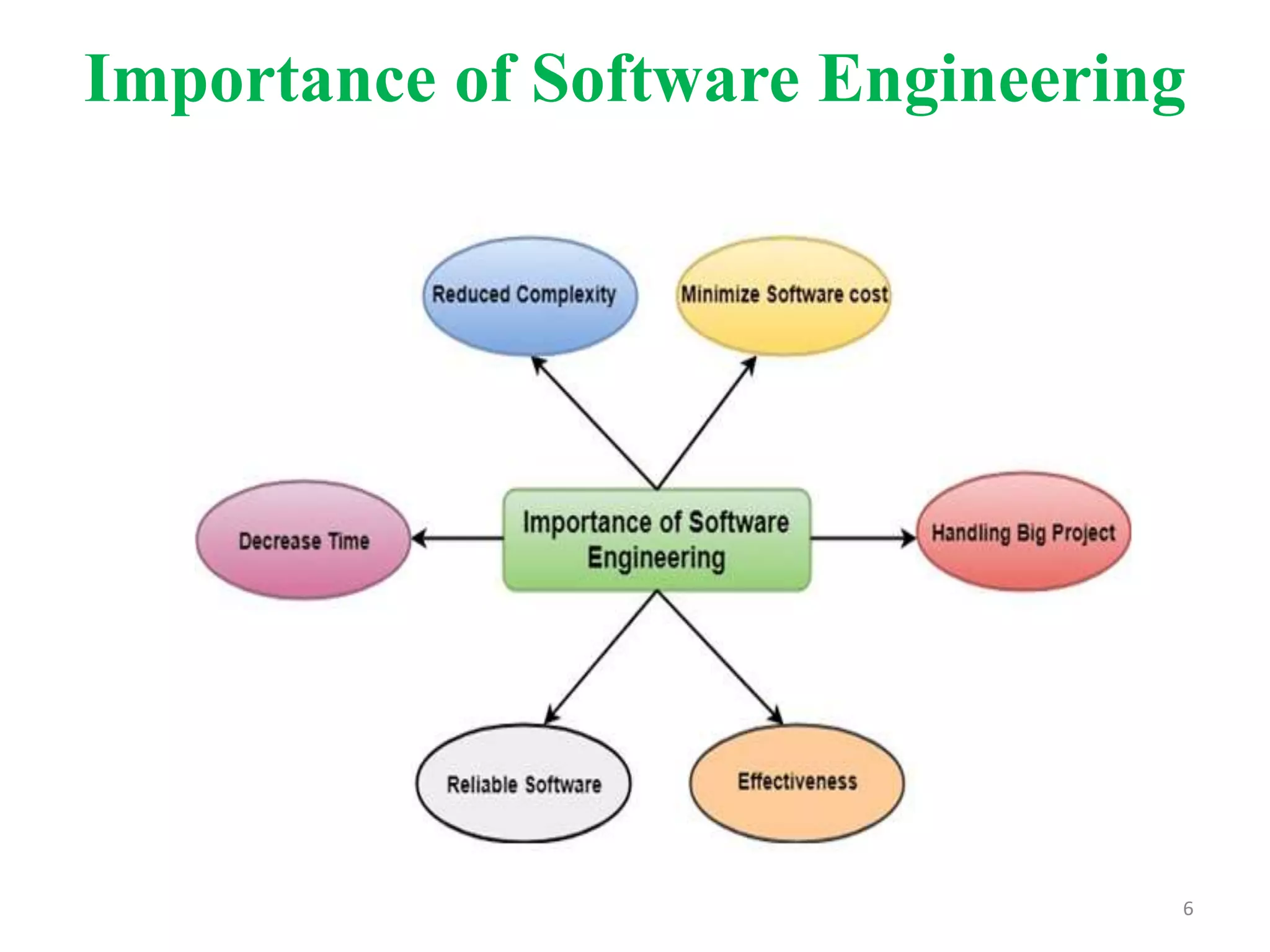 Importance of Software Engineering

Reduced Complexity

Minimize Software cost

Decrease Time

Importance of Software Engineering

Handling Big Project

Reliable Software

Effectiveness

6